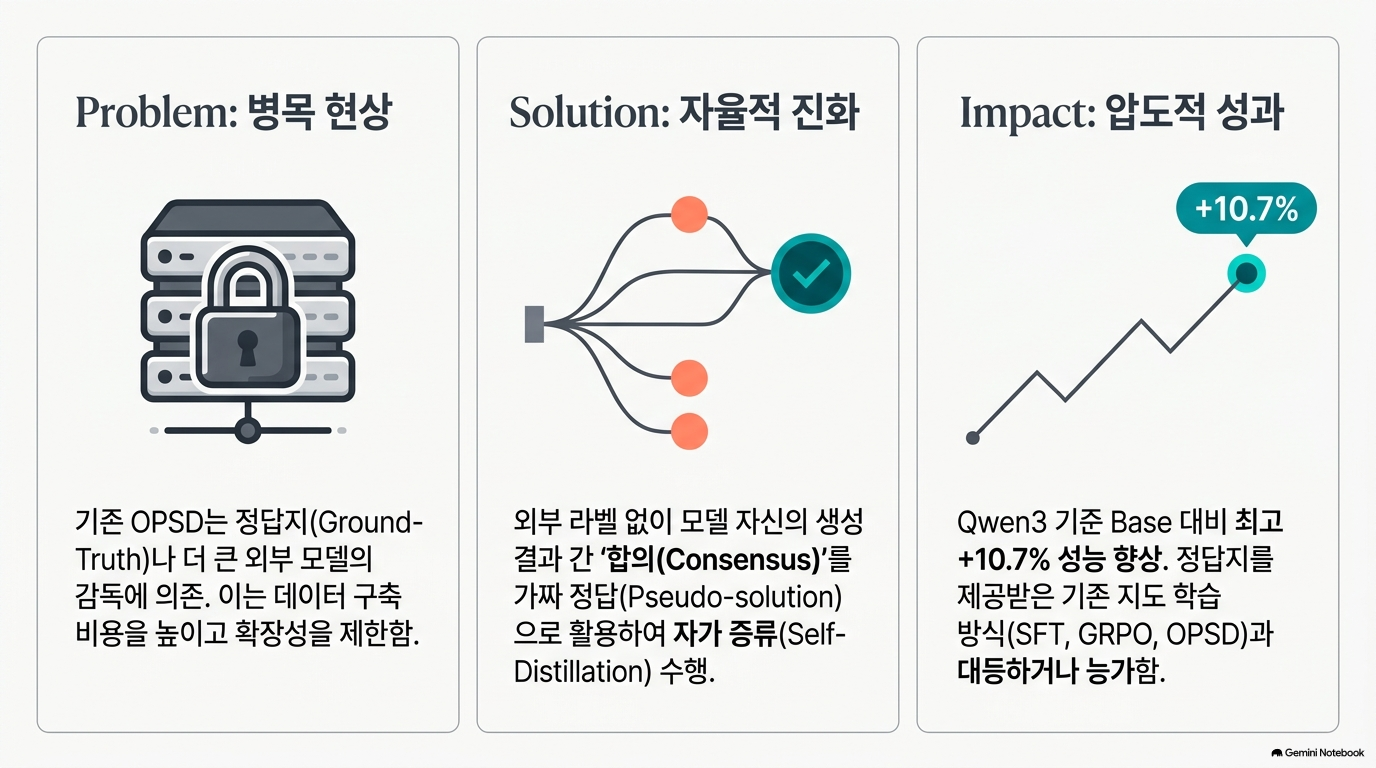 Problem: 병목 현상

기존 OPSD는 정답지(Ground-Truth)나 더 큰 외부 모델의 감독에 의존. 이는 데이터 구축 비용을 높이고 확장성을 제한함.

Solution: 자율적 진화

외부 라벨 없이 모델 자신의 생성 결과 간 '합의(Consensus)'를 가짜 정답(Pseudo-solution)으로 활용하여 자가 증류(Self-Distillation) 수행.

Impact: 압도적 성과

+10.7%

Qwen3 기준 Base 대비 최고 +10.7% 성능 향상. 정답지를 제공받은 기존 지도 학습 방식(SFT, GRPO, OPSD)과 대등하거나 능가함.

Gemini Notebook